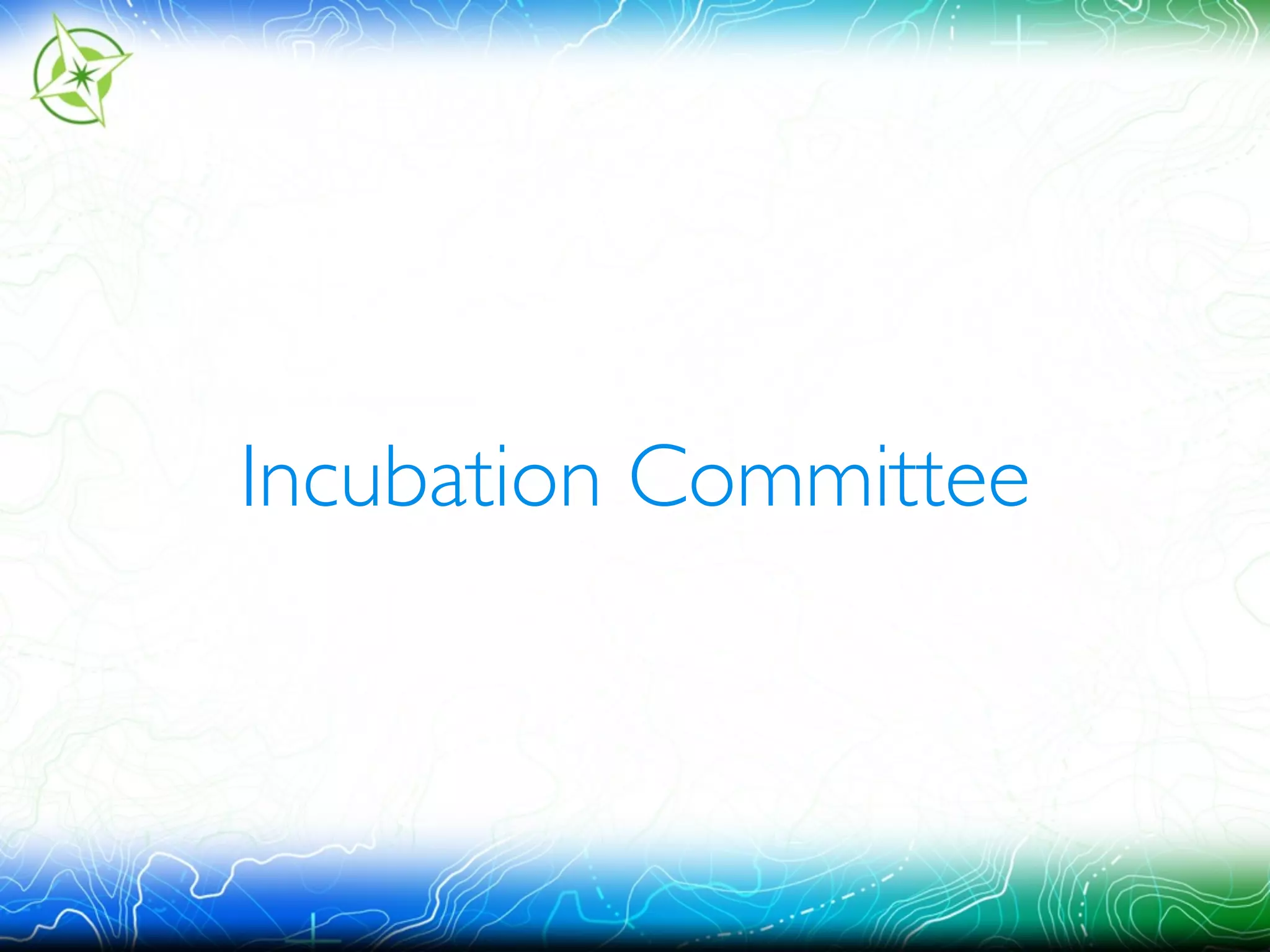 Incubation Committee